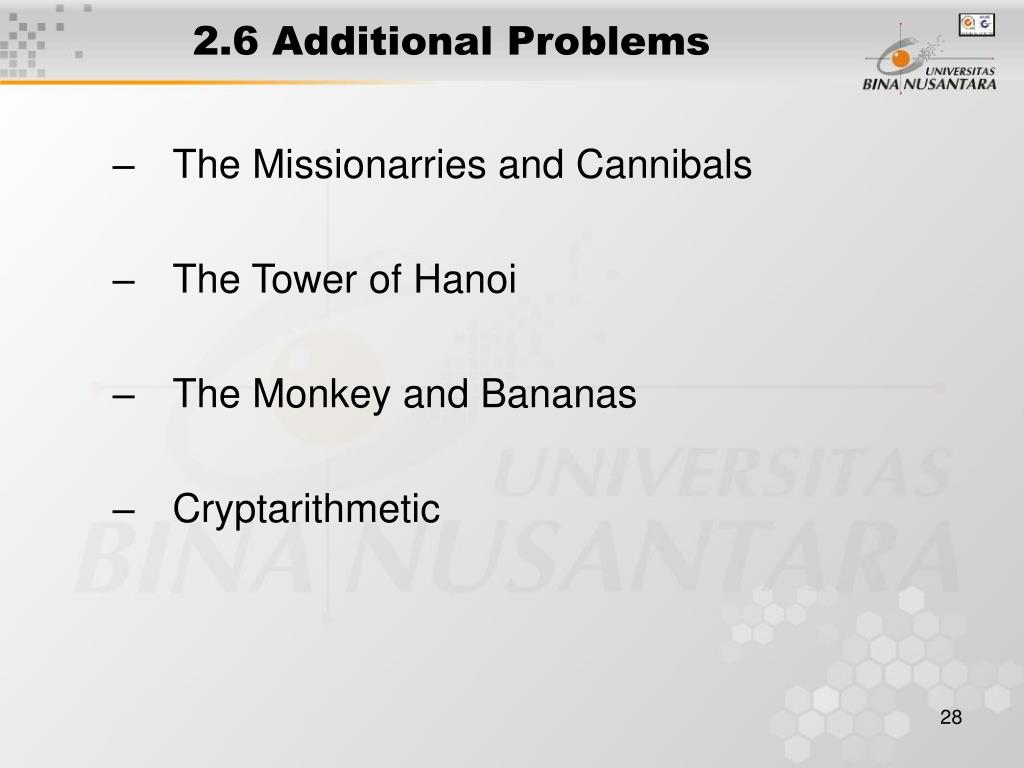 2.6 Additional Problems

UNIVERSITAS BINA NUSANTARA

– The Missionarries and Cannibals

– The Tower of Hanoi

– The Monkey and Bananas

– Cryptarithmetic

UNIVERSITAS BINA NUSANTARA

28